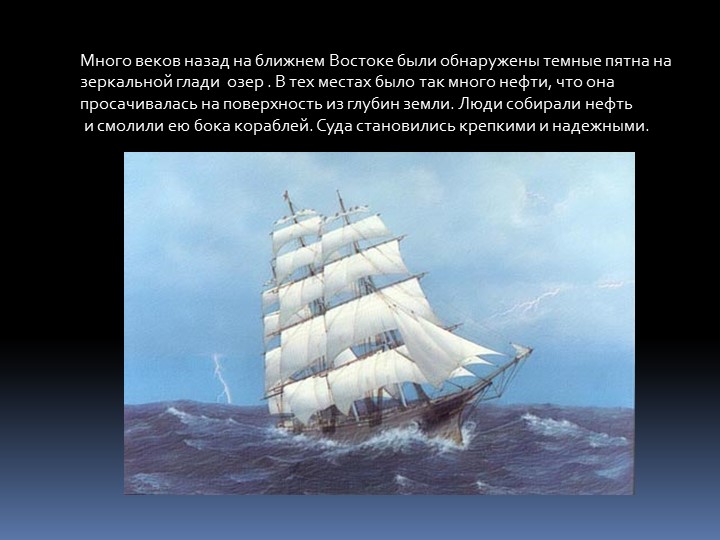 Много веков назад на ближнем Востоке были обнаружены темные пятна на зеркальной глади озер . В тех местах было так много нефти, что она просачивалась на поверхность из глубин земли. Люди собирали нефть и смолили ею бока кораблей. Суда становились крепкими и надежными.